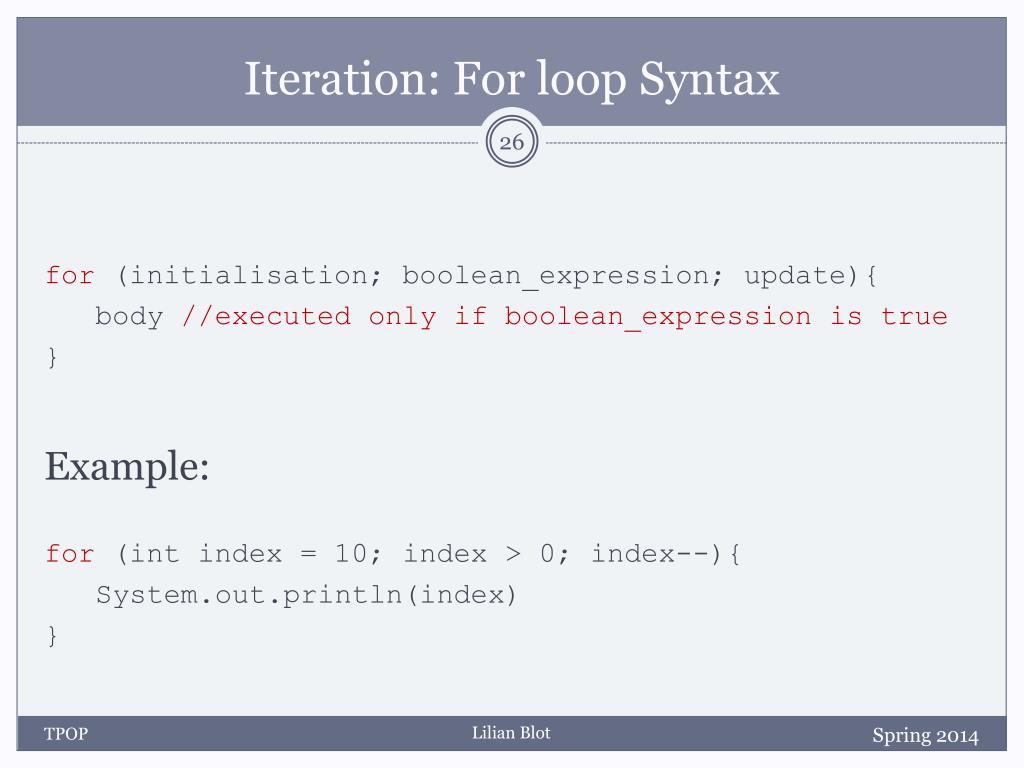 Iteration: For loop Syntax

26

for (initialisation; boolean_expression; update){
   body //executed only if boolean_expression is true
}

Example:

for (int index = 10; index > 0; index--){
   System.out.println(index)
}

TPOP

Lilian Blot

Spring 2014